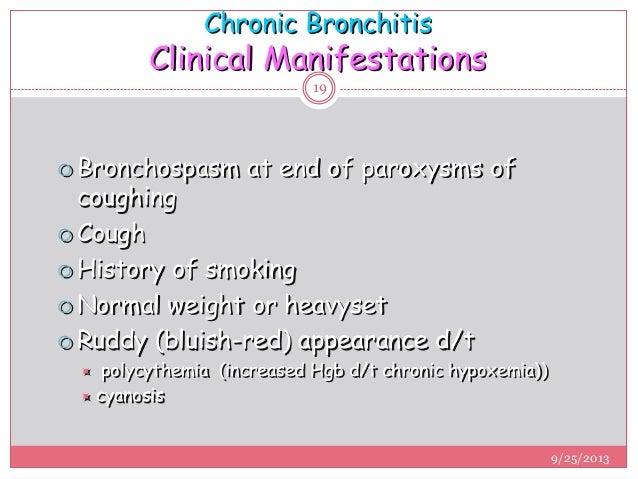 Chronic Bronchitis
Clinical Manifestations

19

o Bronchospasm at end of paroxysms of coughing
o Cough
o History of smoking
o Normal weight or heavyset
o Ruddy (bluish-red) appearance d/t
polycythemia (increased Hgb d/t chronic hypoxemia))
cyanosis

9/25/2013